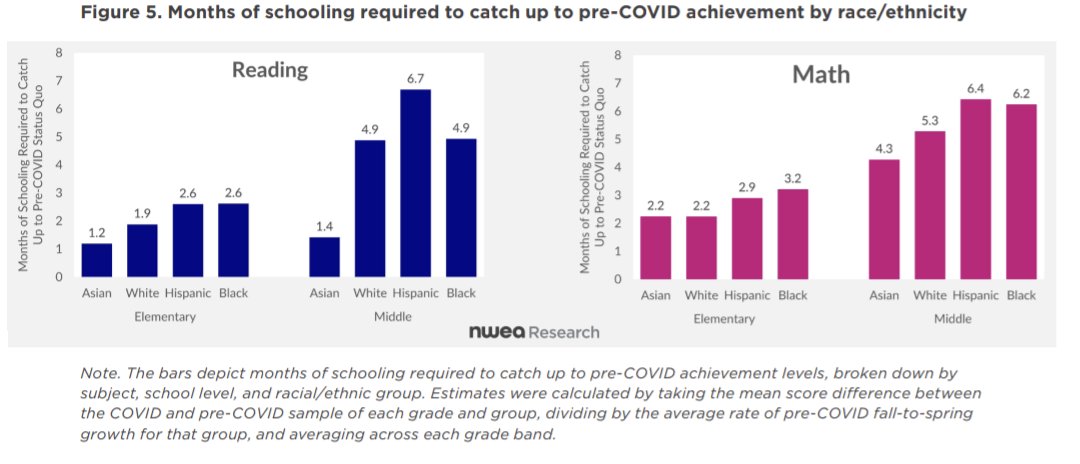 Figure 5. Months of schooling required to catch up to pre-COVID achievement by race/ethnicity

Reading

Months of Schooling Required to Catch Up to Pre-COVID Status Quo

8
7
6
5
4
3
2
1
0

1.2
1.9
2.6
2.6
1.4
4.9
6.7
4.9

Asian White Hispanic Black
Elementary

Asian White Hispanic Black
Middle

Math

Months of Schooling Required to Catch Up to Pre-COVID Status Quo

8
7
6
5
4
3
2
1
0

2.2
2.2
2.9
3.2
4.3
5.3
6.4
6.2

Asian White Hispanic Black
Elementary

Asian White Hispanic Black
Middle

nwea Research

Note. The bars depict months of schooling required to catch up to pre-COVID achievement levels, broken down by subject, school level, and racial/ethnic group. Estimates were calculated by taking the mean score difference between the COVID and pre-COVID sample of each grade and group, dividing by the average rate of pre-COVID fall-to-spring growth for that group, and averaging across each grade band.